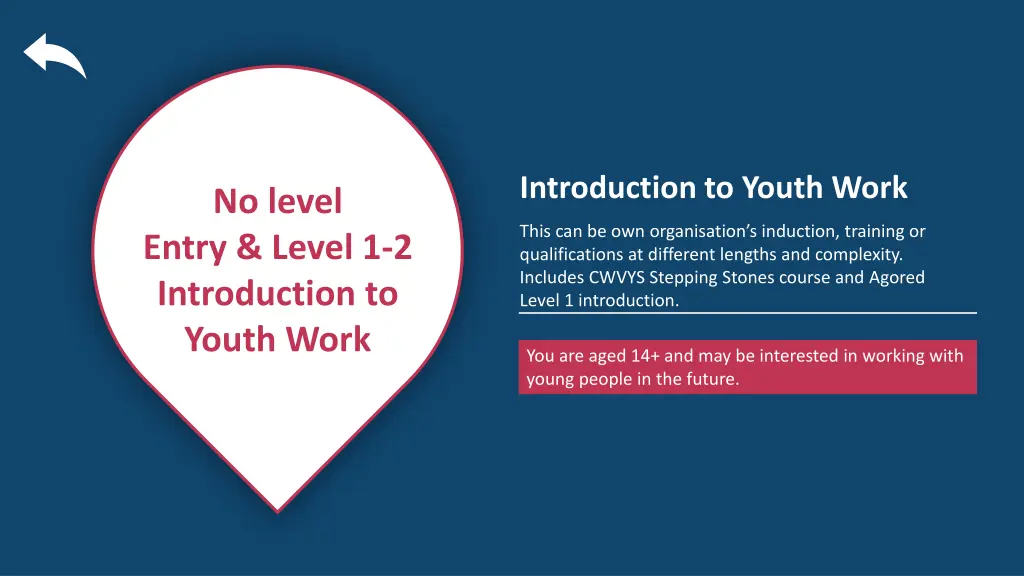 No level
Entry & Level 1-2
Introduction to Youth Work

Introduction to Youth Work

This can be own organisation's induction, training or qualifications at different lengths and complexity. Includes CWVYS Stepping Stones course and Agored Level 1 introduction.

You are aged 14+ and may be interested in working with young people in the future.